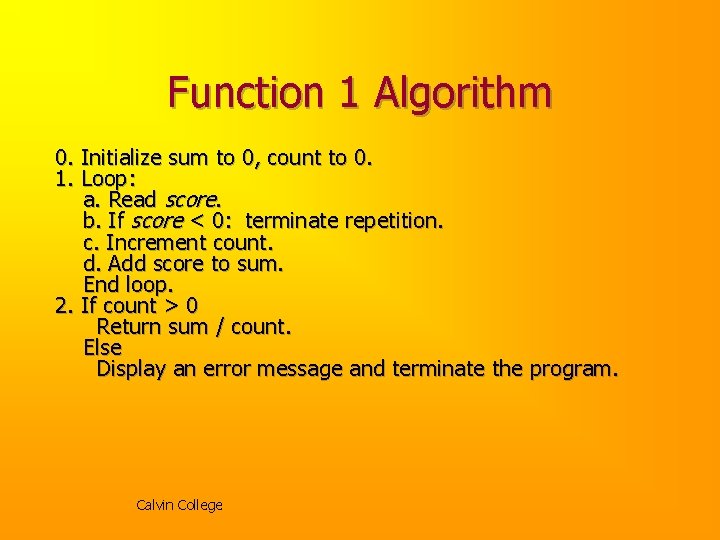 Function 1 Algorithm

0. Initialize sum to 0, count to 0.
1. Loop:
a. Read score.
b. If score < 0: terminate repetition.
c. Increment count.
d. Add score to sum.
End loop.
2. If count > 0
Return sum / count.
Else
Display an error message and terminate the program.

Calvin College